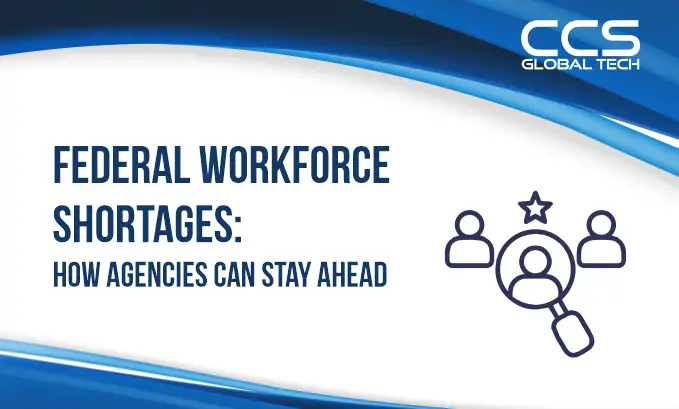 CCS
GLOBAL TECH

FEDERAL WORKFORCE SHORTAGES:
HOW AGENCIES CAN STAY AHEAD